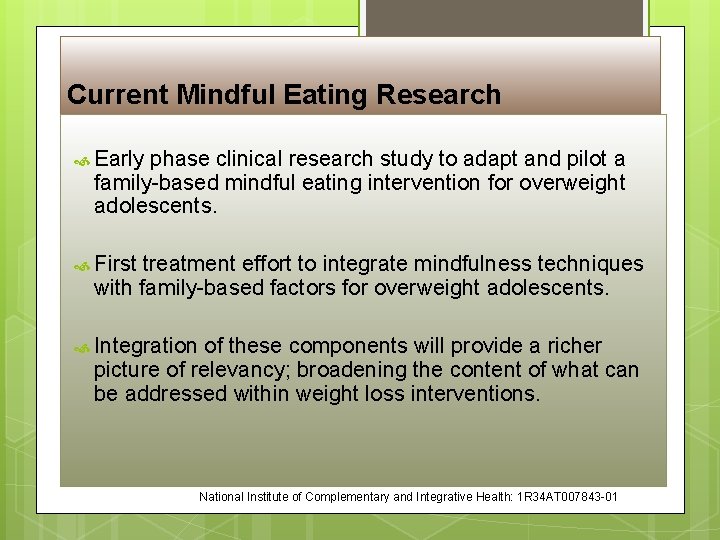 Current Mindful Eating Research

Early phase clinical research study to adapt and pilot a family-based mindful eating intervention for overweight adolescents.

First treatment effort to integrate mindfulness techniques with family-based factors for overweight adolescents.

Integration of these components will provide a richer picture of relevancy; broadening the content of what can be addressed within weight loss interventions.

National Institute of Complementary and Integrative Health: 1R34AT007843-01